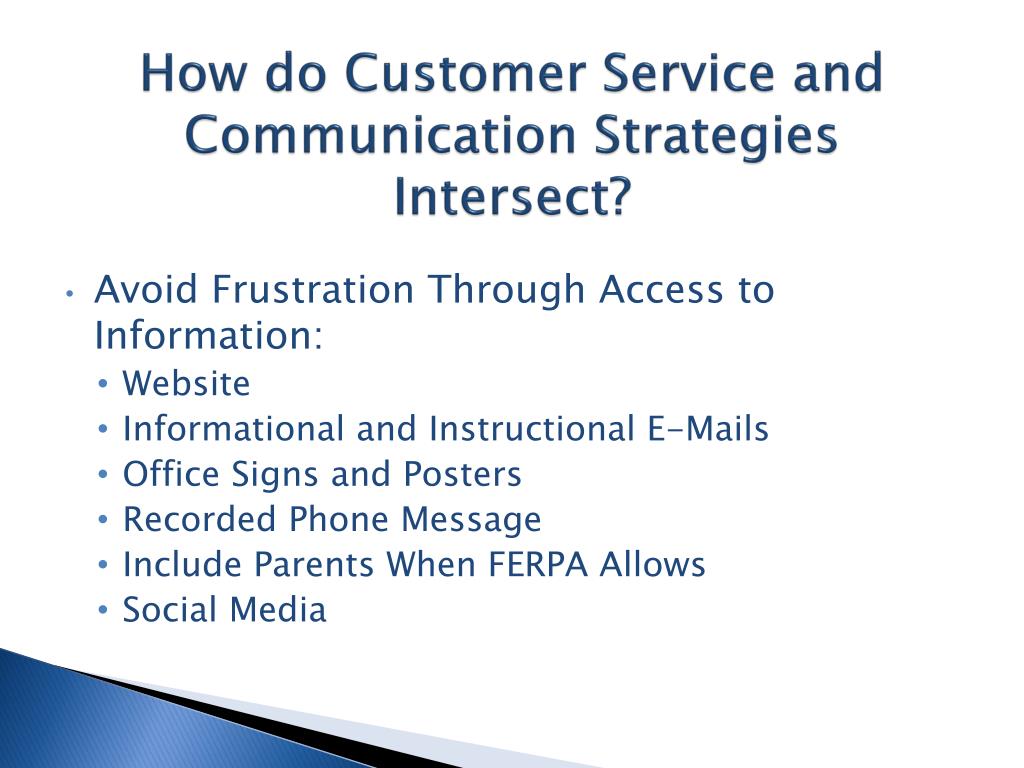 How do Customer Service and Communication Strategies Intersect?

• Avoid Frustration Through Access to Information:
  • Website
  • Informational and Instructional E-Mails
  • Office Signs and Posters
  • Recorded Phone Message
  • Include Parents When FERPA Allows
  • Social Media